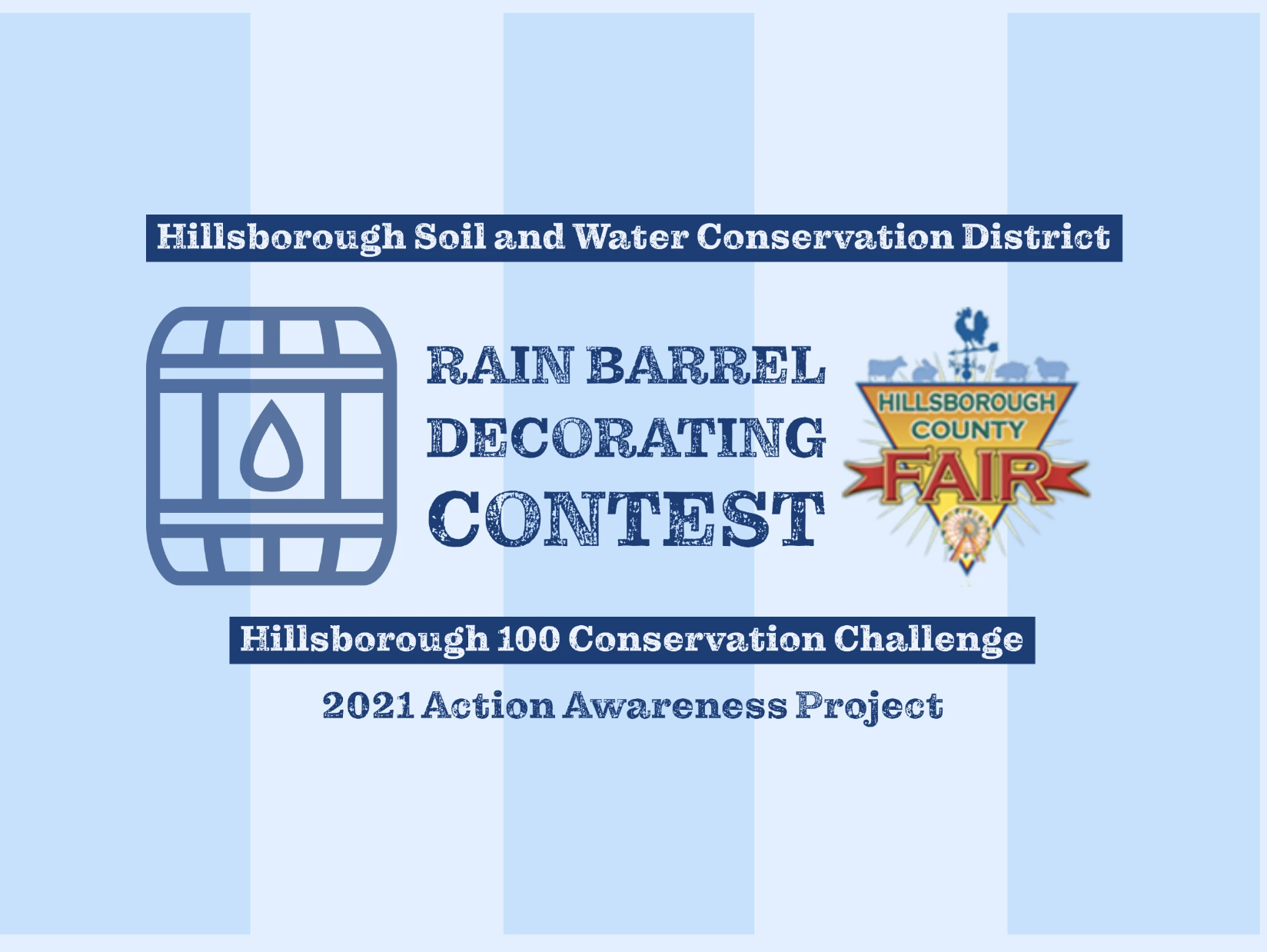 Hillsborough Soil and Water Conservation District

RAIN BARREL DECORATING CONTEST

HILLSBOROUGH COUNTY FAIR

Hillsborough 100 Conservation Challenge

2021 Action Awareness Project